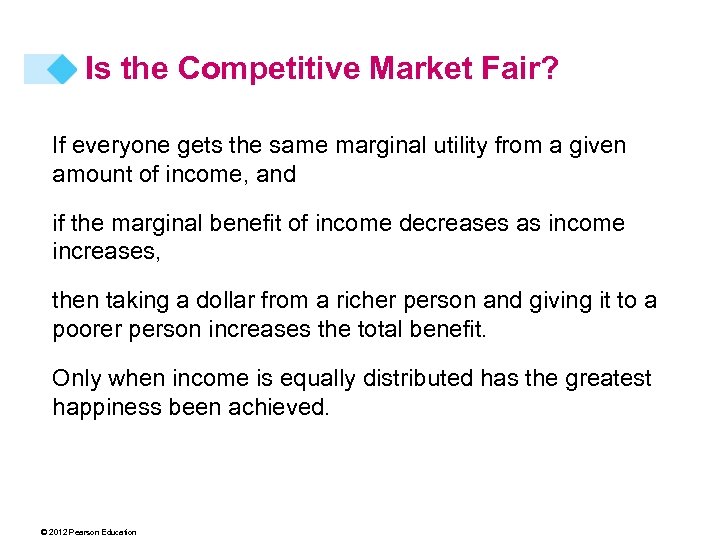 Is the Competitive Market Fair?

If everyone gets the same marginal utility from a given amount of income, and

if the marginal benefit of income decreases as income increases,

then taking a dollar from a richer person and giving it to a poorer person increases the total benefit.

Only when income is equally distributed has the greatest happiness been achieved.

© 2012 Pearson Education